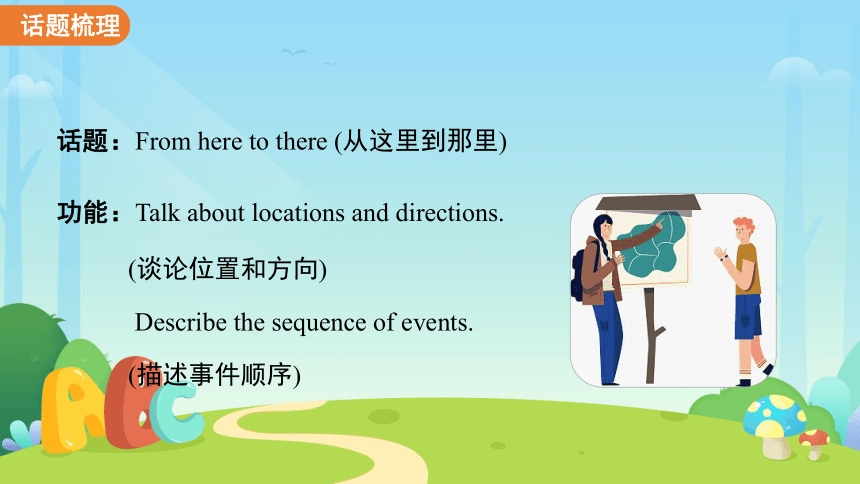 话题梳理

话题：From here to there (从这里到那里)

功能：Talk about locations and directions.

(谈论位置和方向)

Describe the sequence of events.

(描述事件顺序)

ABC